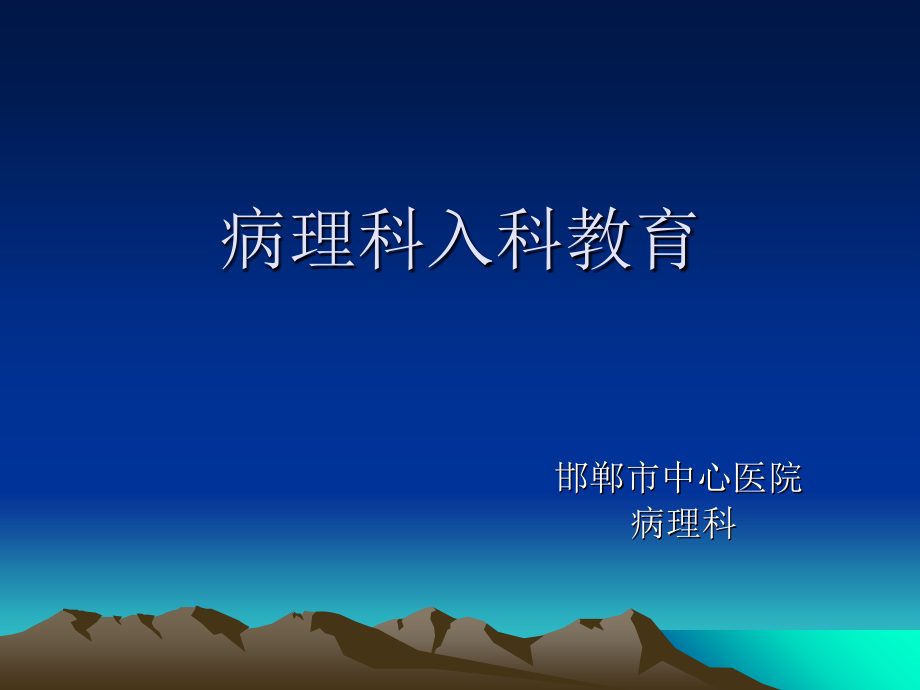 病理科入科教育

邯郸市中心医院
病理科